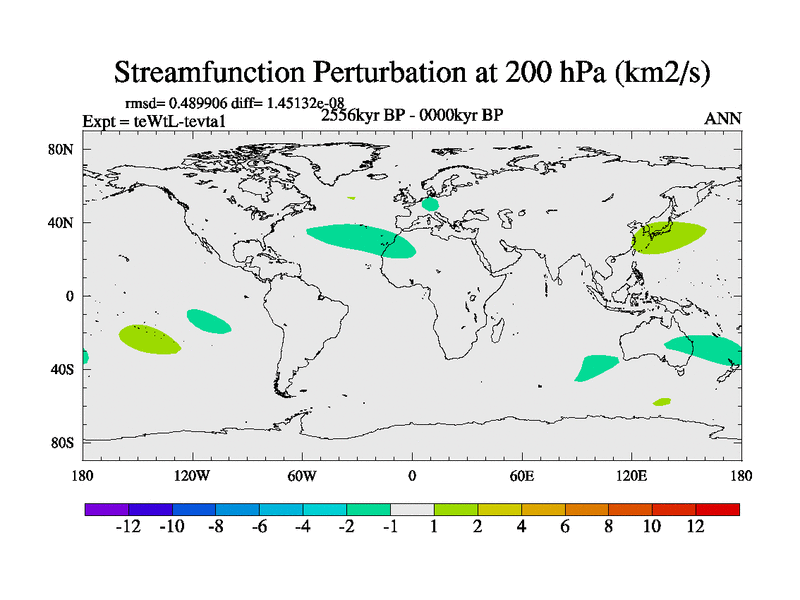 Streamfunction Perturbation at 200 hPa (km2/s)

rmsd= 0.489906 diff= 1.45132e-08
Expt = teWtL-tevta1
2556kyr BP - 0000kyr BP
ANN

80N
40N
0
40S
80S

180
120W
60W
0
60E
120E
180

-12 -10 -8 -6 -4 -2 -1 1 2 4 6 8 10 12